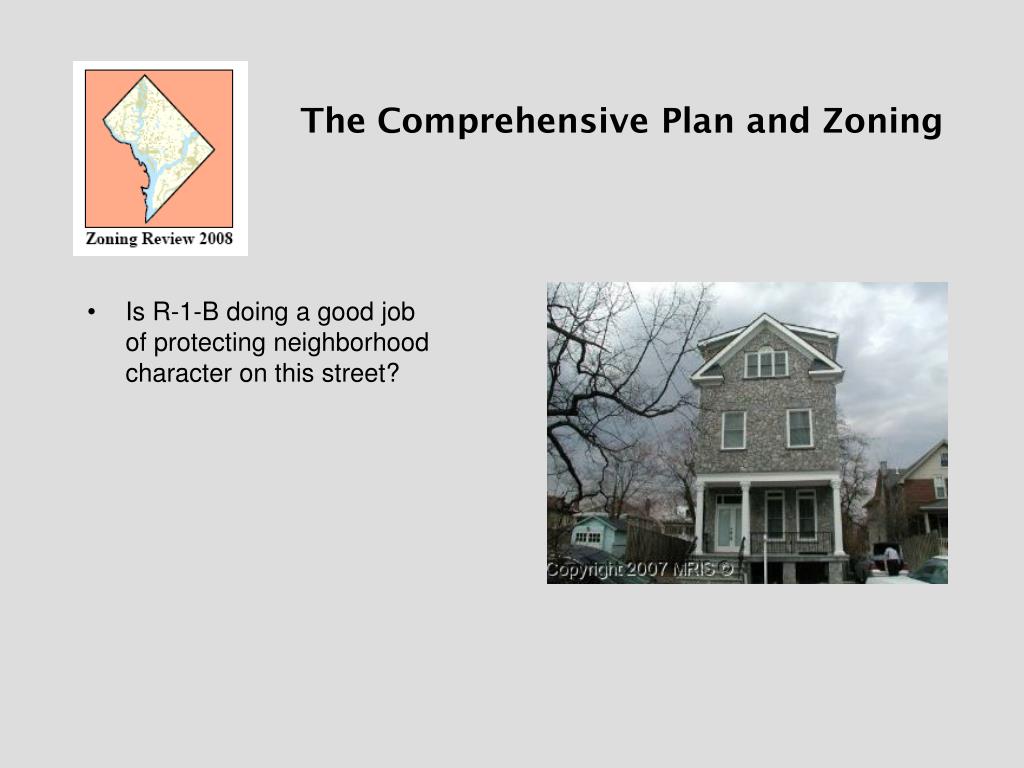 Zoning Review 2008

The Comprehensive Plan and Zoning

• Is R-1-B doing a good job of protecting neighborhood character on this street?

Copyright 2007 MRIS ©